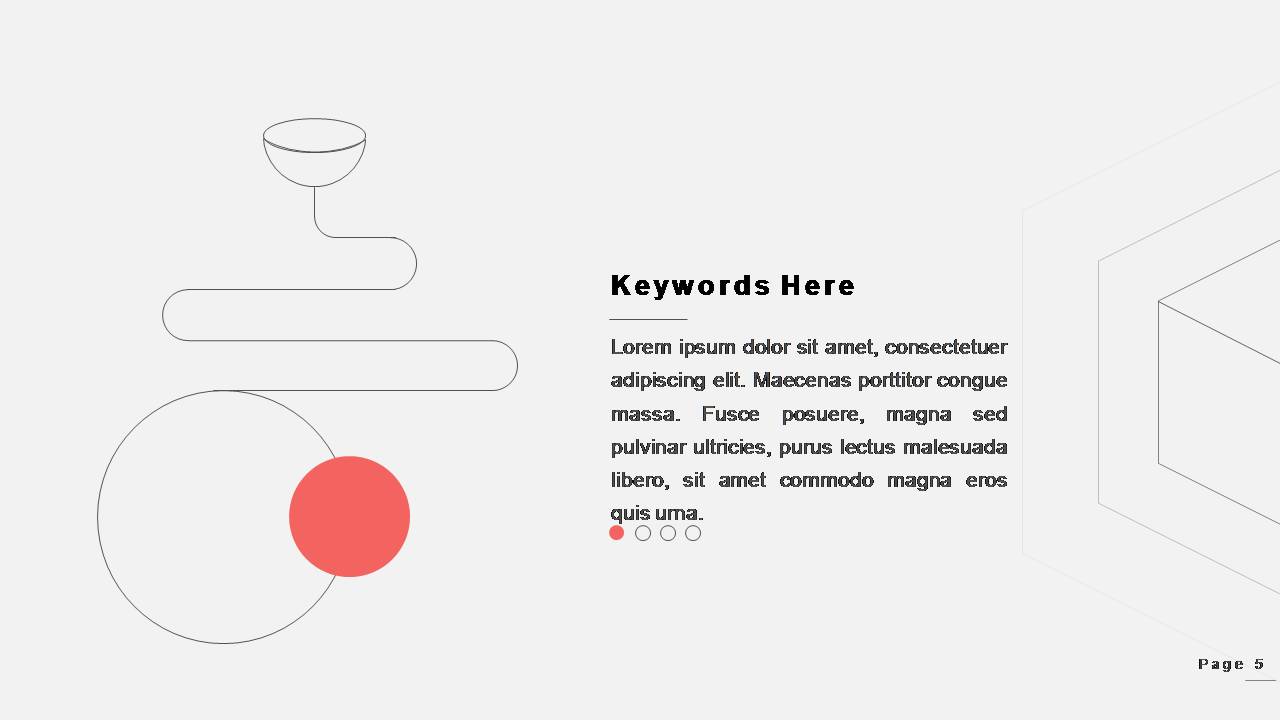 Keywords Here

Lorem ipsum dolor sit amet, consectetuer adipiscing elit. Maecenas porttitor congue massa. Fusce posuere, magna sed pulvinar ultricies, purus lectus malesuada libero, sit amet commodo magna eros quis urna.

Page 5